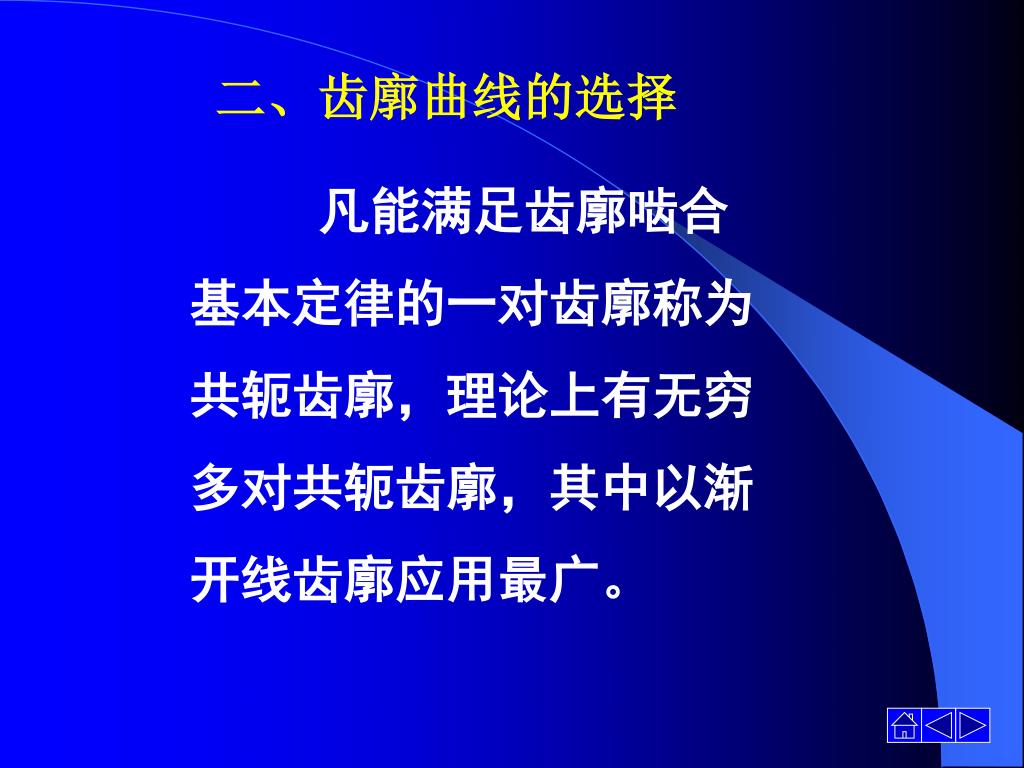 二、齿廓曲线的选择

凡能满足齿廓啮合基本定律的一对齿廓称为共轭齿廓，理论上有无穷多对共轭齿廓，其中以渐开线齿廓应用最广。